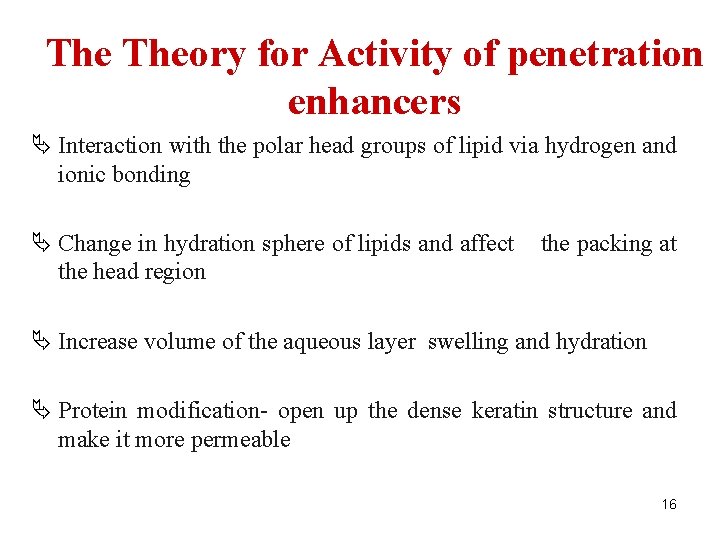 The Theory for Activity of penetration enhancers

Interaction with the polar head groups of lipid via hydrogen and ionic bonding

Change in hydration sphere of lipids and affect the packing at the head region

Increase volume of the aqueous layer swelling and hydration

Protein modification- open up the dense keratin structure and make it more permeable

16